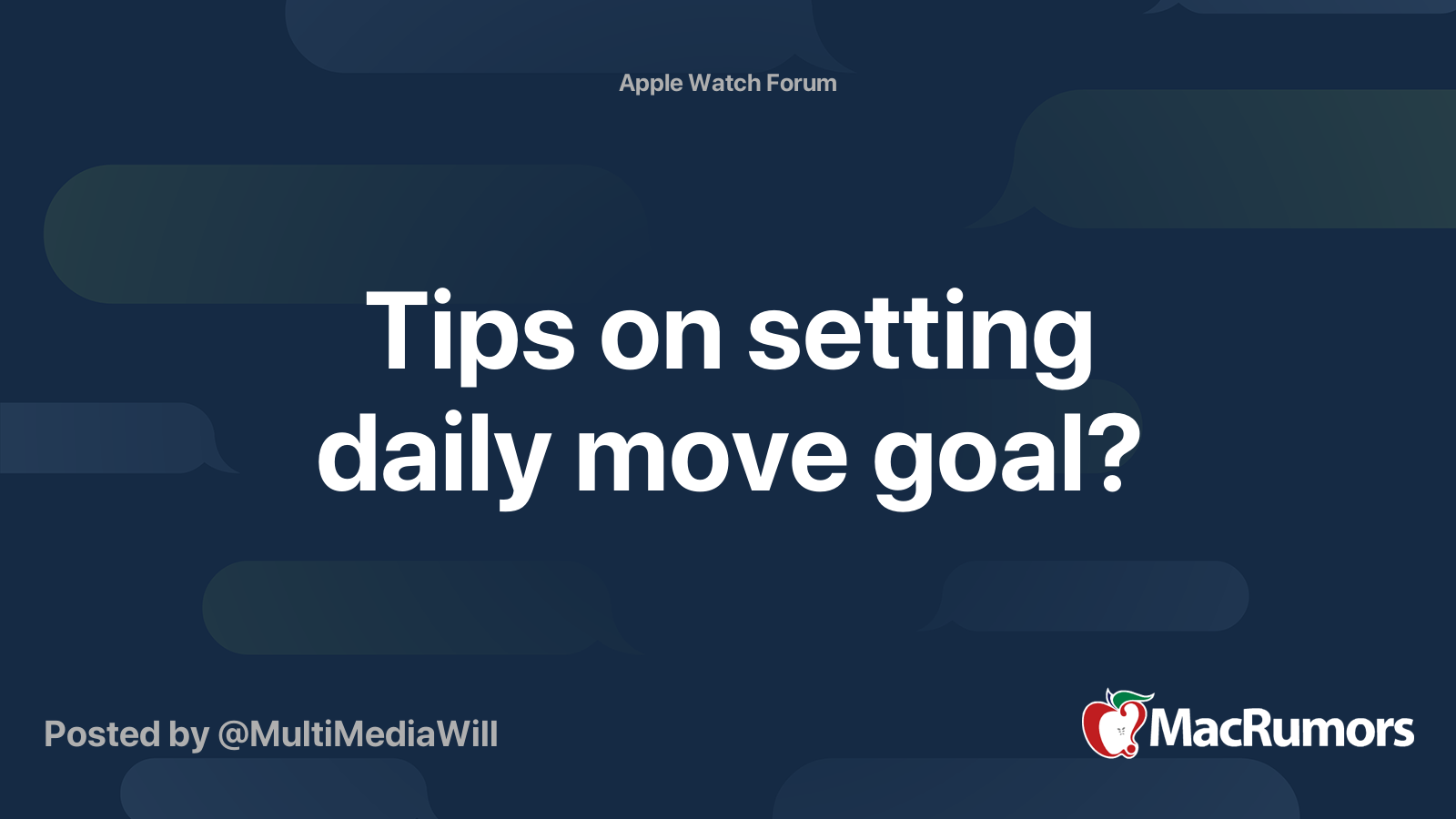 Apple Watch Forum

Tips on setting daily move goal?

Posted by @MultiMediaWill

MacRumors